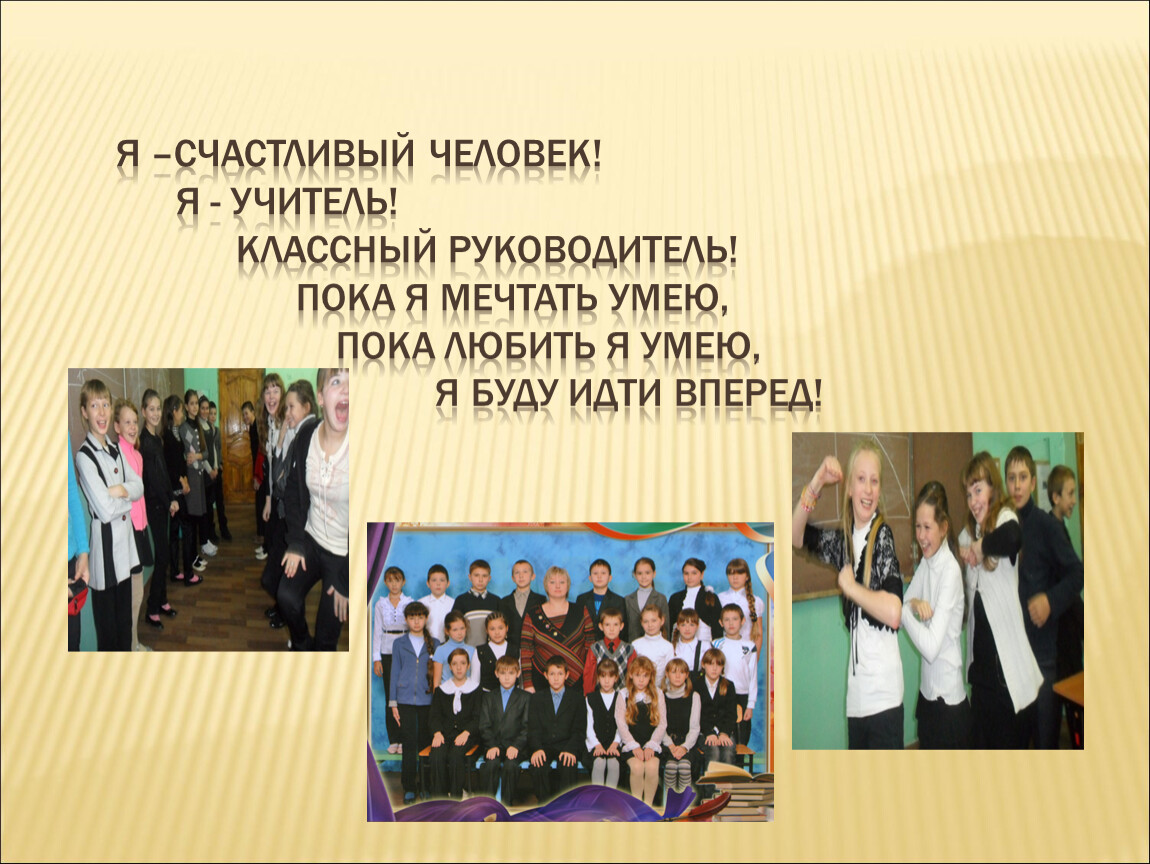 Я –СЧАСТЛИВЫЙ ЧЕЛОВЕК!
Я - УЧИТЕЛЬ!
КЛАССНЫЙ РУКОВОДИТЕЛЬ!
ПОКА Я МЕЧТАТЬ УМЕЮ,
ПОКА ЛЮБИТЬ Я УМЕЮ,
Я БУДУ ИДТИ ВПЕРЕД!